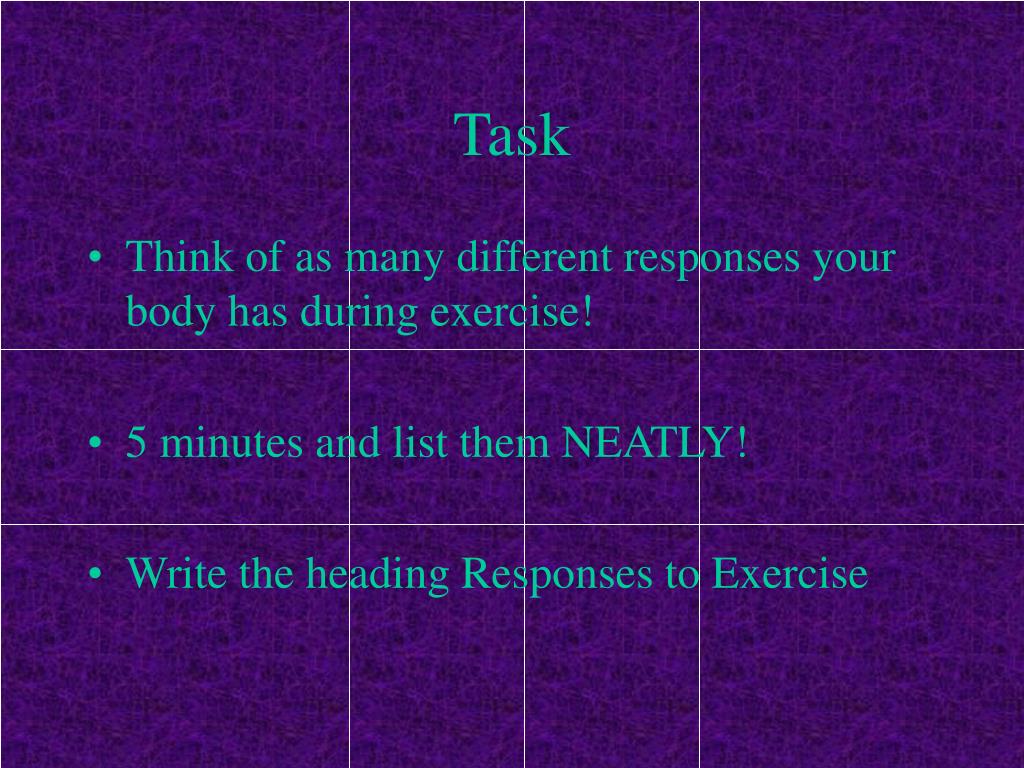 Task

• Think of as many different responses your body has during exercise!

• 5 minutes and list them NEATLY!

• Write the heading Responses to Exercise